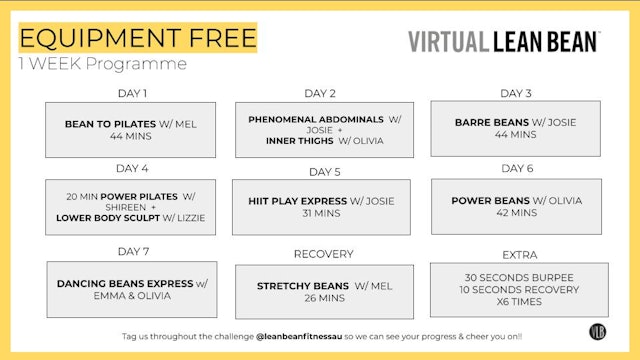 EQUIPMENT FREE
1 WEEK Programme

VIRTUAL LEAN BEAN™

DAY 1

BEAN TO PILATES W/ MEL
44 MINS

DAY 2

PHENOMENAL ABDOMINALS W/ JOSIE + INNER THIGHS W/ OLIVIA

DAY 3

BARRE BEANS W/ JOSIE
44 MINS

DAY 4

20 MIN POWER PILATES W/ SHIREEN + LOWER BODY SCULPT W/ LIZZIE

DAY 5

HIIT PLAY EXPRESS W/ JOSIE
31 MINS

DAY 6

POWER BEANS W/ OLIVIA
42 MINS

DAY 7

DANCING BEANS EXPRESS W/ EMMA & OLIVIA

RECOVERY

STRETCHY BEANS W/ MEL
26 MINS

EXTRA

30 SECONDS BURPEE
10 SECONDS RECOVERY
X6 TIMES

Tag us throughout the challenge @leanbeanfitnessau so we can see your progress & cheer you on!!

VLB